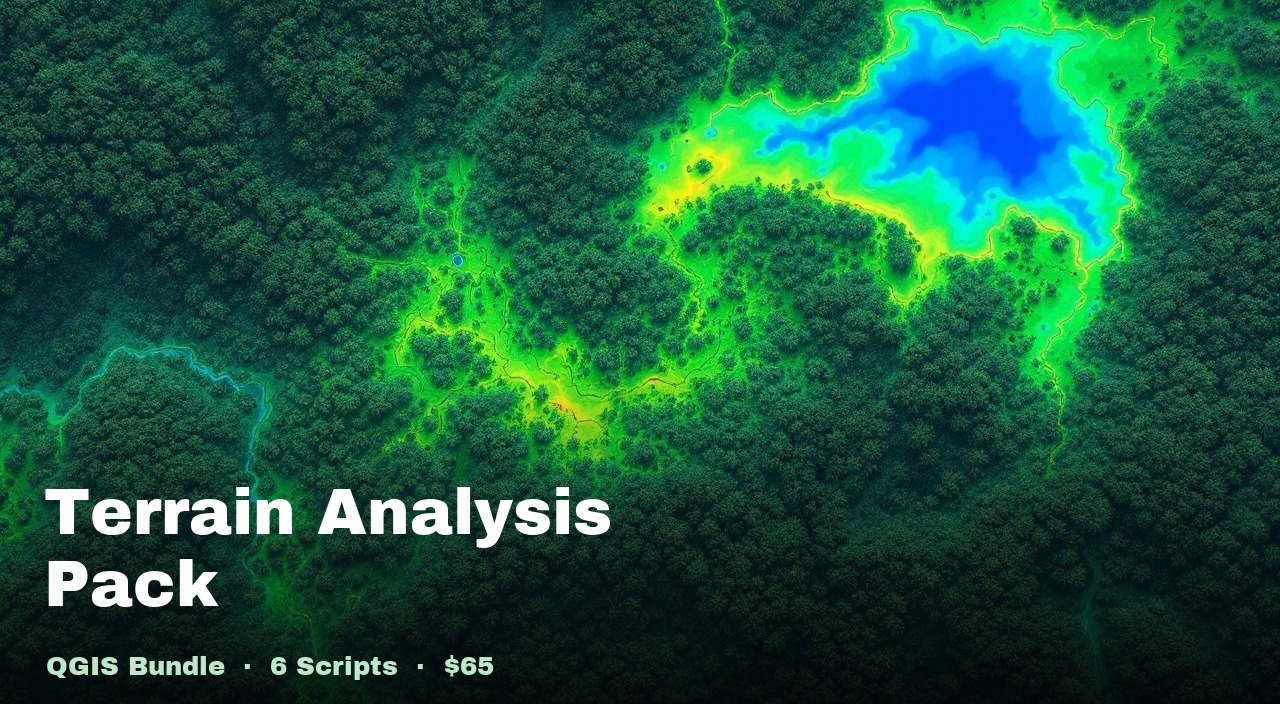 Terrain Analysis Pack

QGIS Bundle · 6 Scripts · $65